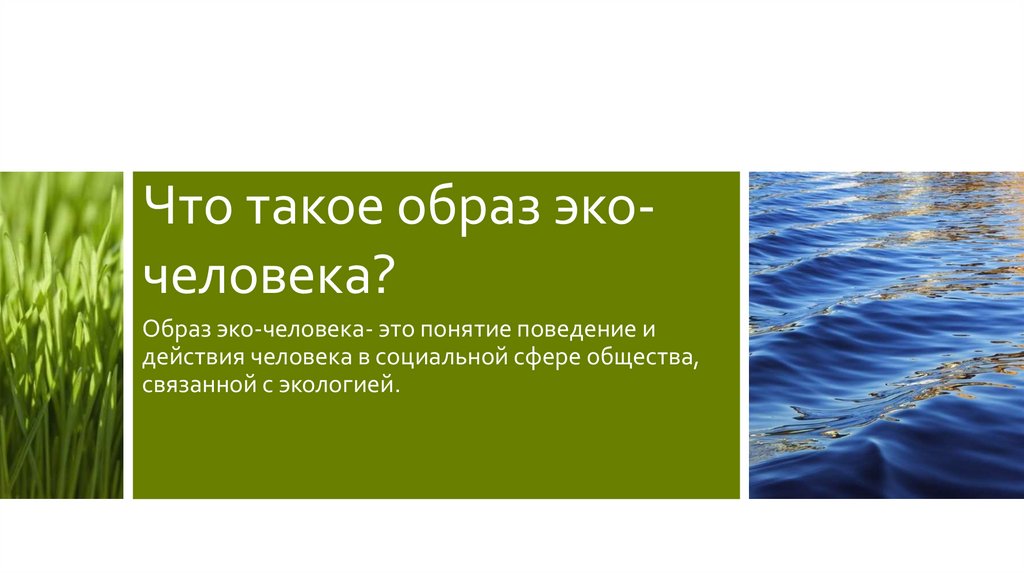 Что такое образ эко-человека?

Образ эко-человека- это понятие поведение и действия человека в социальной сфере общества, связанной с экологией.